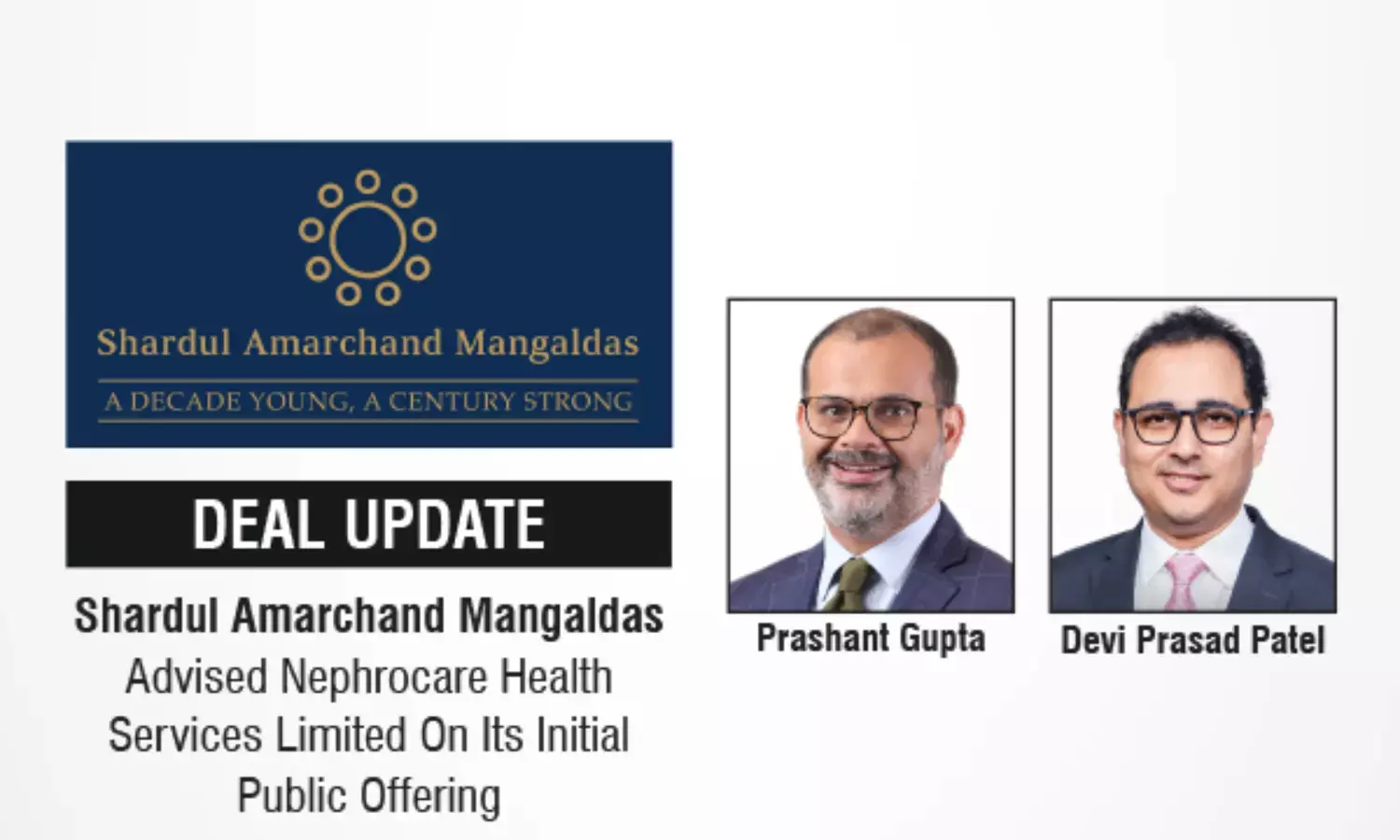 Shardul Amarchand Mangaldas

A DECADE YOUNG, A CENTURY STRONG

DEAL UPDATE

Shardul Amarchand Mangaldas Advised Nephrocare Health Services Limited On Its Initial Public Offering

Prashant Gupta

Devi Prasad Patel